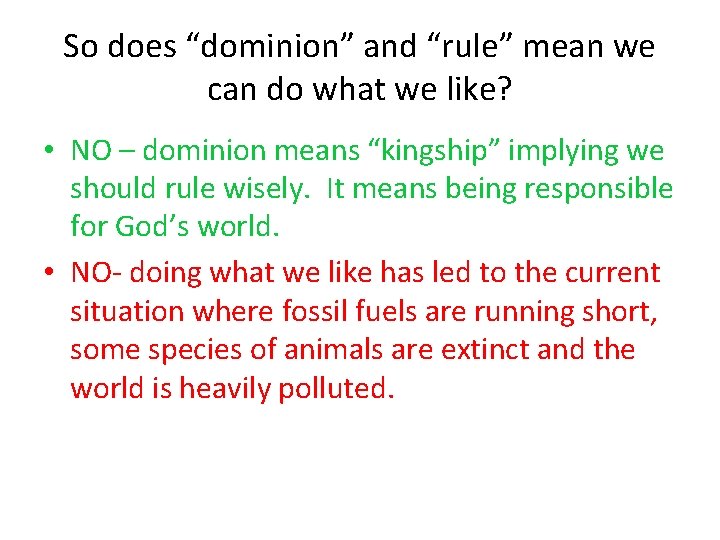 So does “dominion” and “rule” mean we can do what we like?

• NO – dominion means “kingship” implying we should rule wisely. It means being responsible for God’s world.

• NO- doing what we like has led to the current situation where fossil fuels are running short, some species of animals are extinct and the world is heavily polluted.